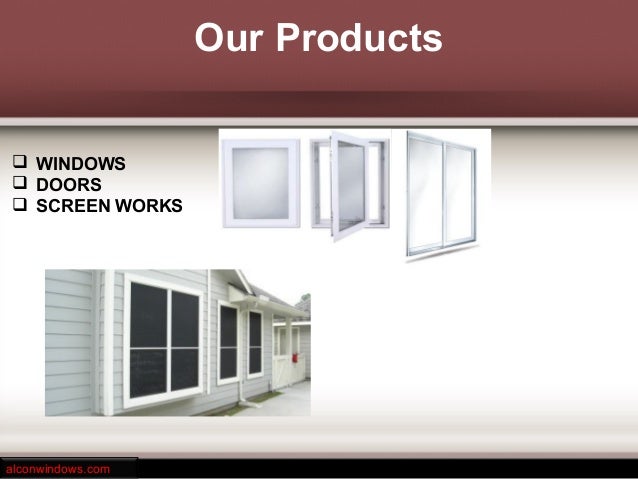 Our Products

❑ WINDOWS
❑ DOORS
❑ SCREEN WORKS

alconwindows.com